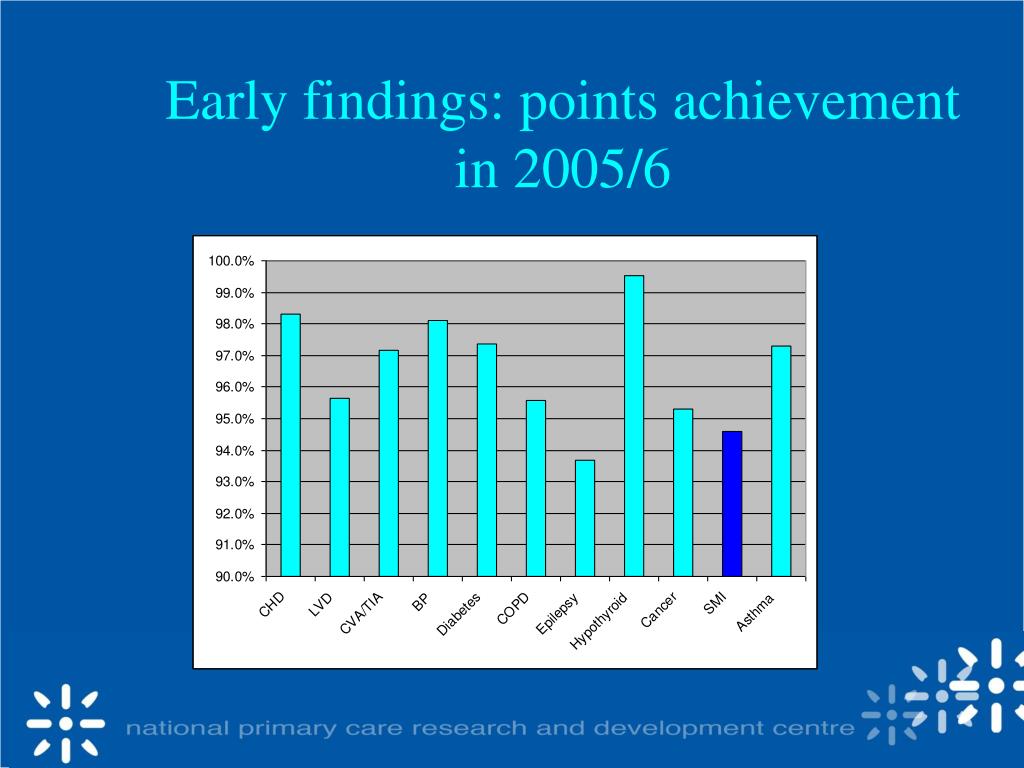 Early findings: points achievement in 2005/6

100.0%
99.0%
98.0%
97.0%
96.0%
95.0%
94.0%
93.0%
92.0%
91.0%
90.0%

CHD
LVD
CVA/TIA
BP
Diabetes
COPD
Epilepsy
Hypothyroid
Cancer
SMI
Asthma

national primary care research and development centre